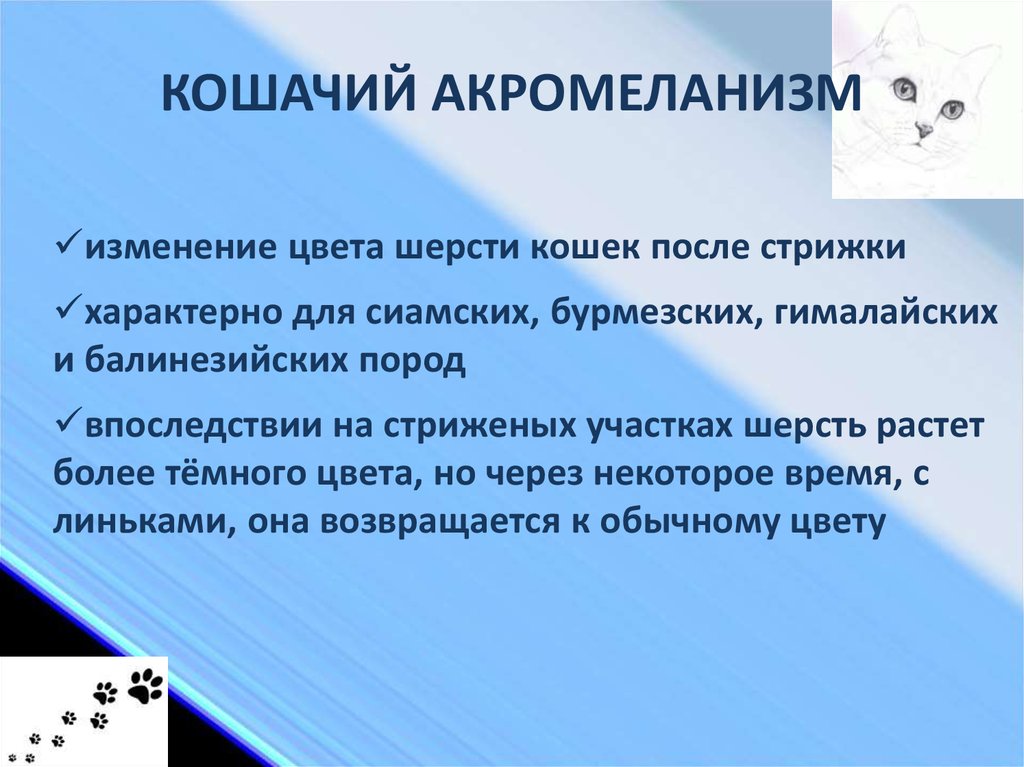 КОШАЧИЙ АКРОМЕЛАНИЗМ

✓изменение цвета шерсти кошек после стрижки

✓характерно для сиамских, бурмезских, гималайских и балинезийских пород

✓впоследствии на стриженых участках шерсть растет более тёмного цвета, но через некоторое время, с линьками, она возвращается к обычному цвету